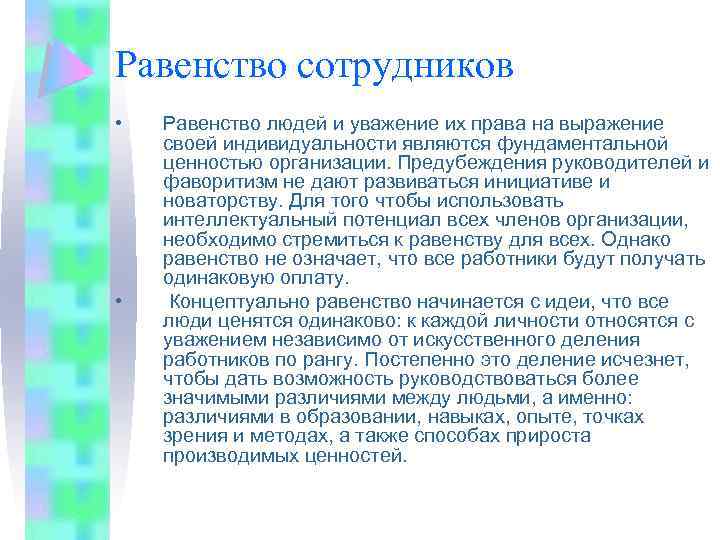 Равенство сотрудников

• Равенство людей и уважение их права на выражение своей индивидуальности являются фундаментальной ценностью организации. Предубеждения руководителей и фаворитизм не дают развиваться инициативе и новаторству. Для того чтобы использовать интеллектуальный потенциал всех членов организации, необходимо стремиться к равенству для всех. Однако равенство не означает, что все работники будут получать одинаковую оплату.

• Концептуально равенство начинается с идеи, что все люди ценятся одинаково: к каждой личности относятся с уважением независимо от искусственного деления работников по рангу. Постепенно это деление исчезнет, чтобы дать возможность руководствоваться более значимыми различиями между людьми, а именно: различиями в образовании, навыках, опыте, точках зрения и методах, а также способах прироста производимых ценностей.